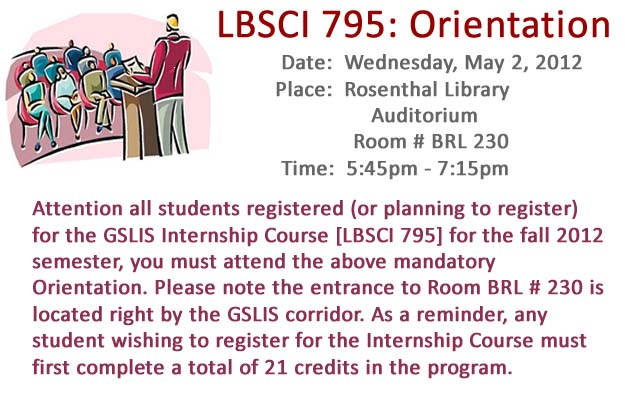 LBSCI 795: Orientation

Date: Wednesday, May 2, 2012
Place: Rosenthal Library
Auditorium
Room # BRL 230
Time: 5:45pm - 7:15pm

Attention all students registered (or planning to register) for the GSLIS Internship Course [LBSCI 795] for the fall 2012 semester, you must attend the above mandatory Orientation. Please note the entrance to Room BRL # 230 is located right by the GSLIS corridor. As a reminder, any student wishing to register for the Internship Course must first complete a total of 21 credits in the program.